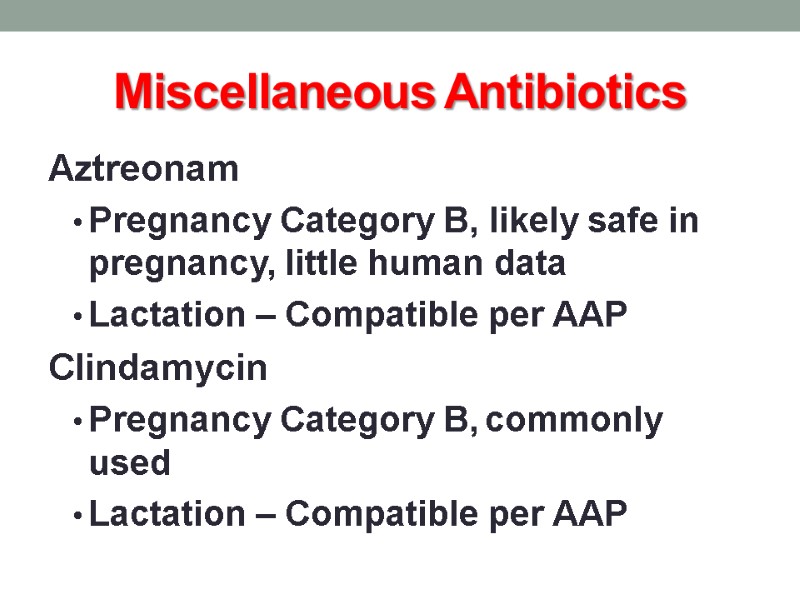 Miscellaneous Antibiotics

Aztreonam

• Pregnancy Category B, likely safe in pregnancy, little human data

• Lactation – Compatible per AAP

Clindamycin

• Pregnancy Category B, commonly used

• Lactation – Compatible per AAP